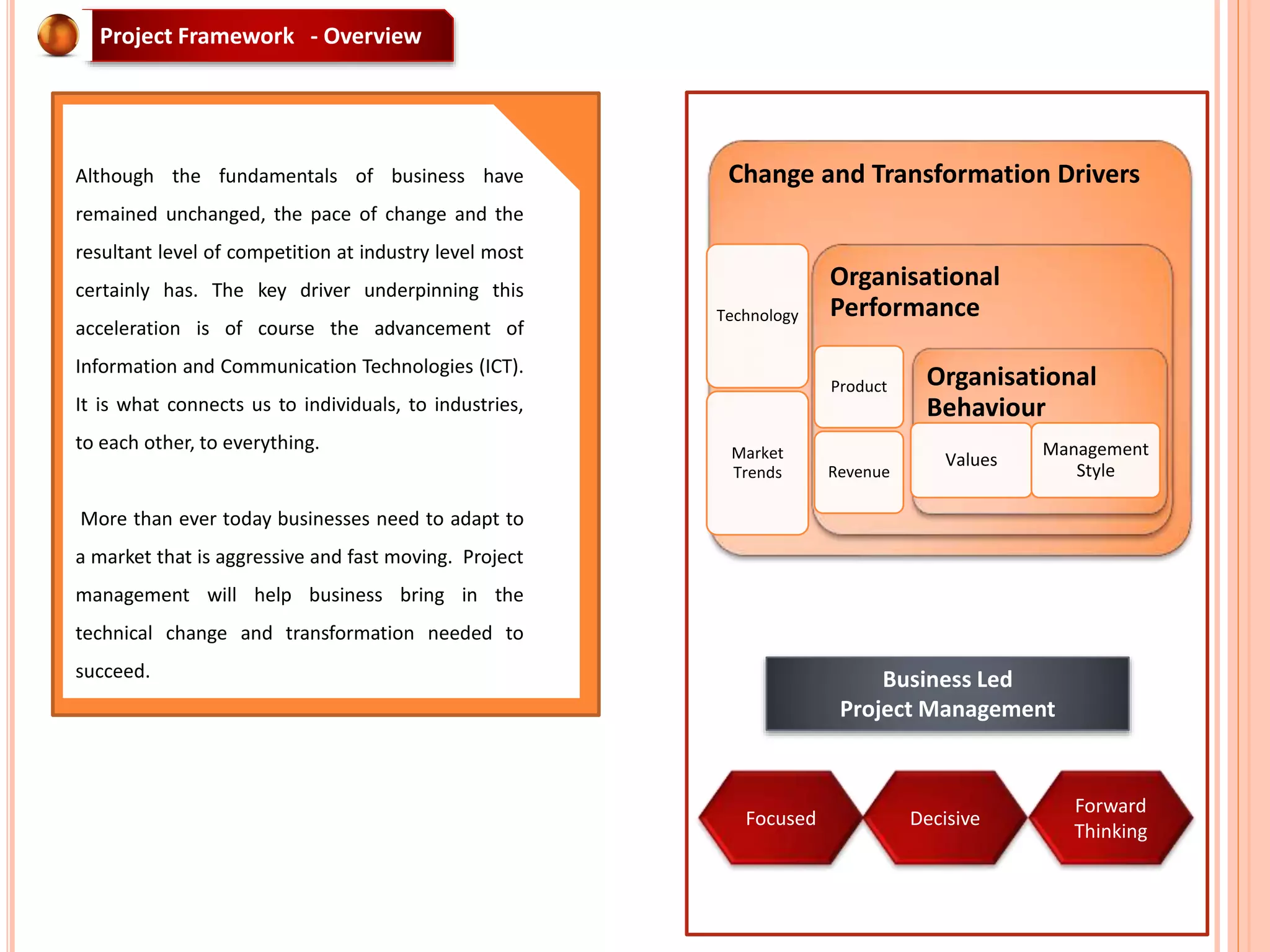 Project Framework - Overview

Although the fundamentals of business have remained unchanged, the pace of change and the resultant level of competition at industry level most certainly has. The key driver underpinning this acceleration is of course the advancement of Information and Communication Technologies (ICT). It is what connects us to individuals, to industries, to each other, to everything.

More than ever today businesses need to adapt to a market that is aggressive and fast moving. Project management will help business bring in the technical change and transformation needed to succeed.

Change and Transformation Drivers

Technology

Market Trends

Organisational Performance

Product

Revenue

Organisational Behaviour

Values

Management Style

Business Led
Project Management

Focused

Decisive

Forward Thinking